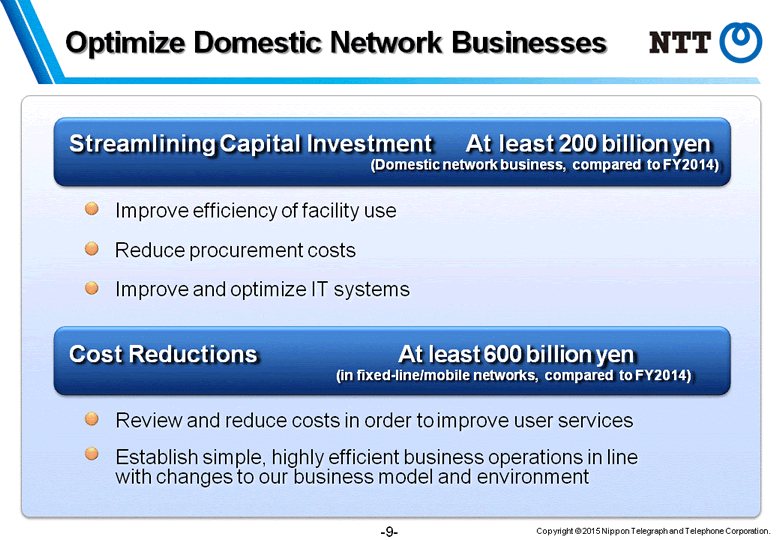 Optimize Domestic Network Businesses

NTT

Streamlining Capital Investment At least 200 billion yen
(Domestic network business, compared to FY2014)

Improve efficiency of facility use

Reduce procurement costs

Improve and optimize IT systems

Cost Reductions At least 600 billion yen
(in fixed-line/mobile networks, compared to FY2014)

Review and reduce costs in order to improve user services

Establish simple, highly efficient business operations in line with changes to our business model and environment

-9-

Copyright © 2015 Nippon Telegraph and Telephone Corporation.